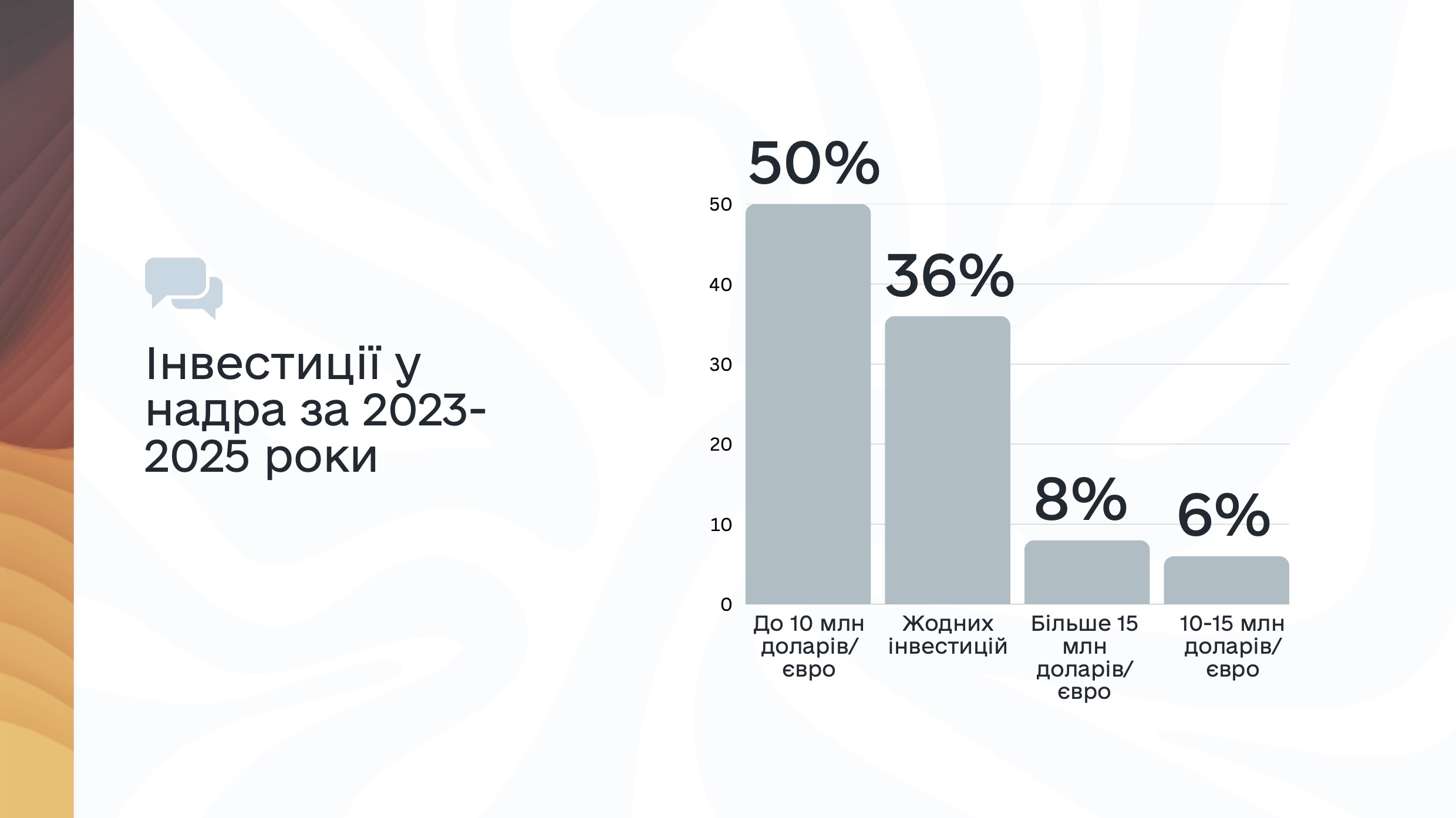 Інвестиції у надра за 2023-2025 роки

50%
36%
8%
6%

50
40
30
20
10
0

До 10 млн доларів/євро
Жодних інвестицій
Більше 15 млн доларів/євро
10-15 млн доларів/євро